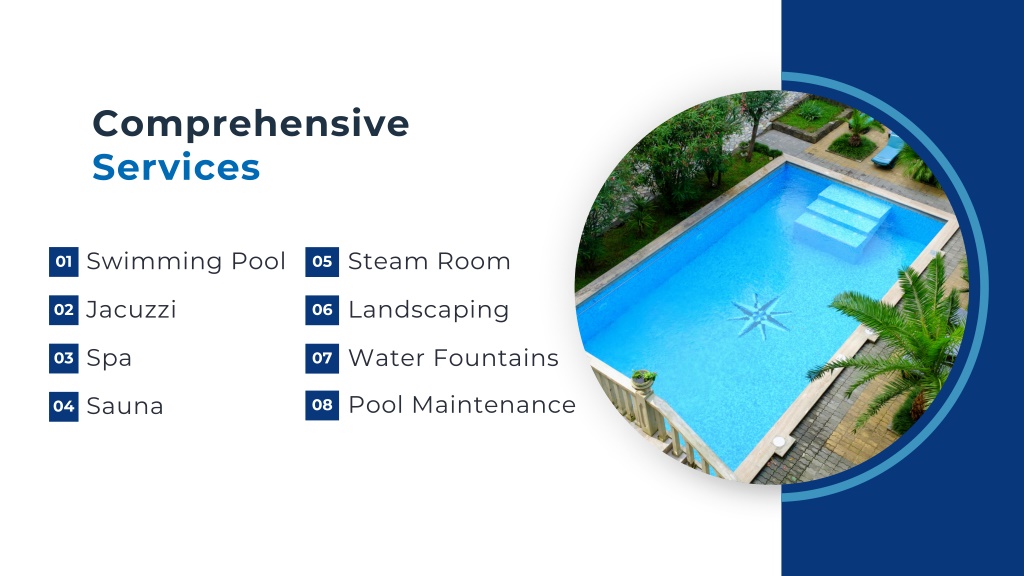 Comprehensive Services

01 Swimming Pool
02 Jacuzzi
03 Spa
04 Sauna

05 Steam Room
06 Landscaping
07 Water Fountains
08 Pool Maintenance